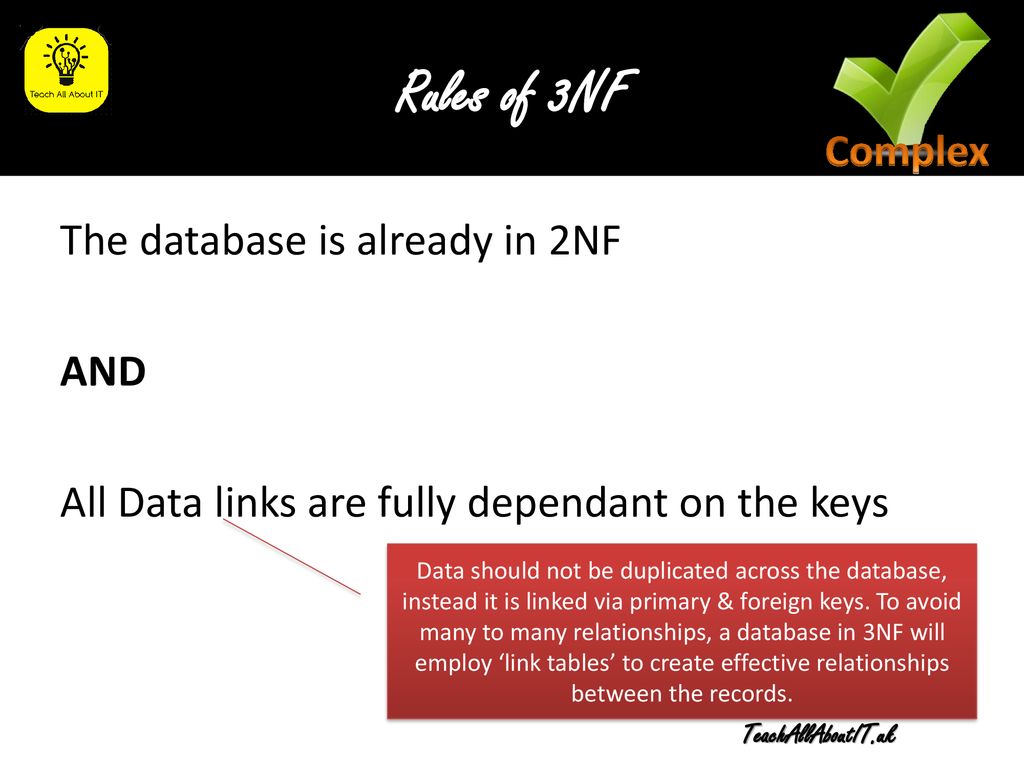 Teach All About IT

Rules of 3NF

Complex

The database is already in 2NF

AND

All Data links are fully dependant on the keys

Data should not be duplicated across the database, instead it is linked via primary & foreign keys. To avoid many to many relationships, a database in 3NF will employ ‘link tables’ to create effective relationships between the records.

TeachAllAboutIT.uk